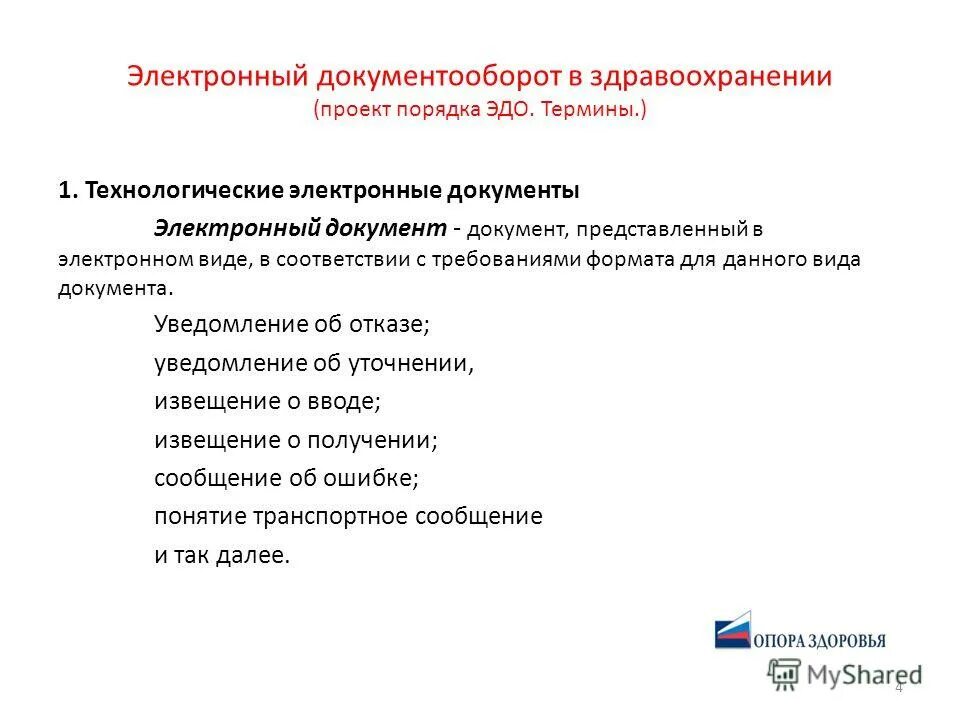 Электронный документооборот в здравоохранении
(проект порядка ЭДО. Термины.)

1. Технологические электронные документы

Электронный документ - документ, представленный в электронном виде, в соответствии с требованиями формата для данного вида документа.

Уведомление об отказе;

уведомление об уточнении,

извещение о вводе;

извещение о получении;

сообщение об ошибке;

понятие транспортное сообщение

и так далее.

ОПОРА ЗДОРОВЬЯ

MyShared

4